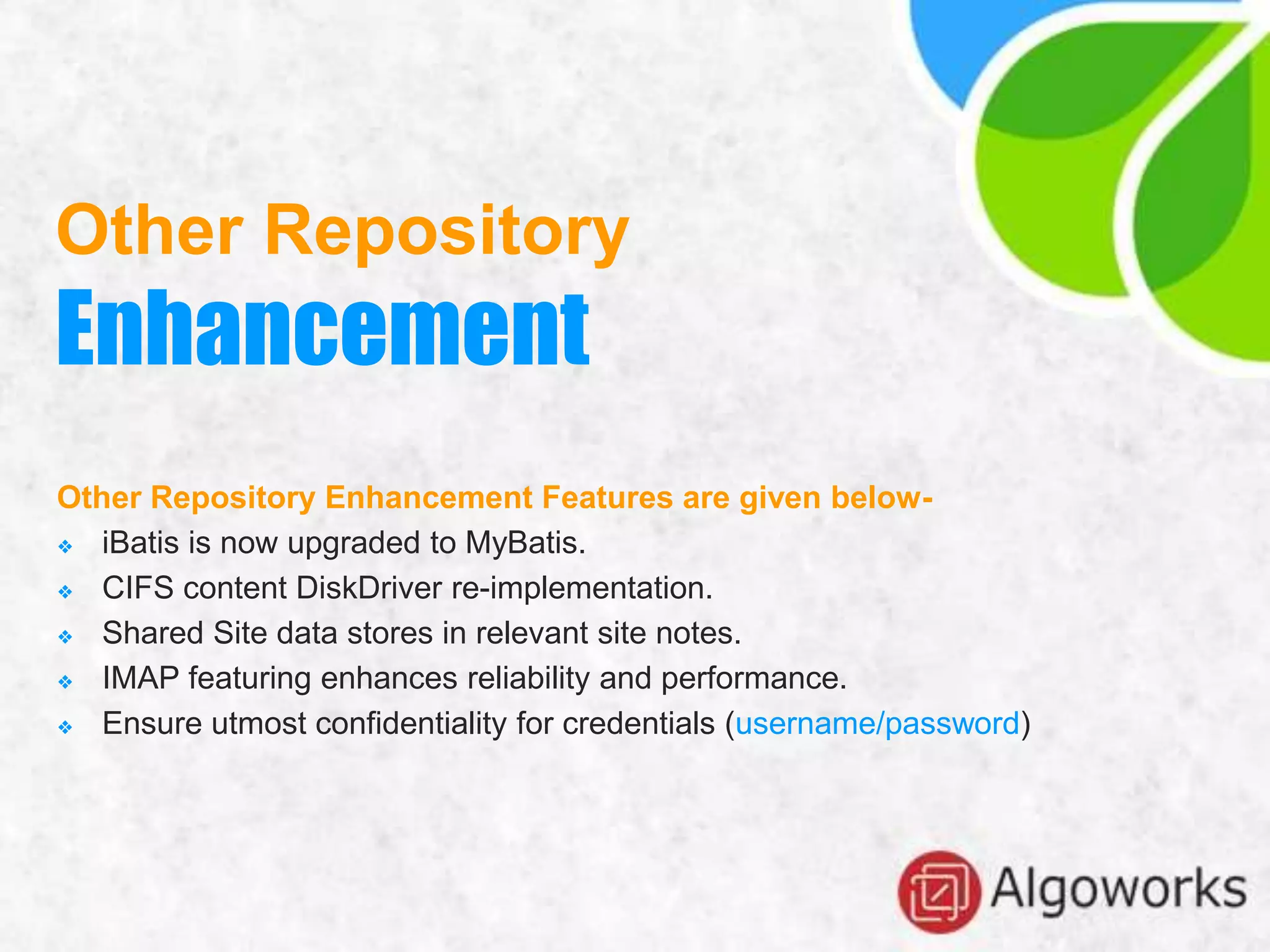 Other Repository
Enhancement

Other Repository Enhancement Features are given below-

❖ iBatis is now upgraded to MyBatis.
❖ CIFS content DiskDriver re-implementation.
❖ Shared Site data stores in relevant site notes.
❖ IMAP featuring enhances reliability and performance.
❖ Ensure utmost confidentiality for credentials (username/password)

Algoworks